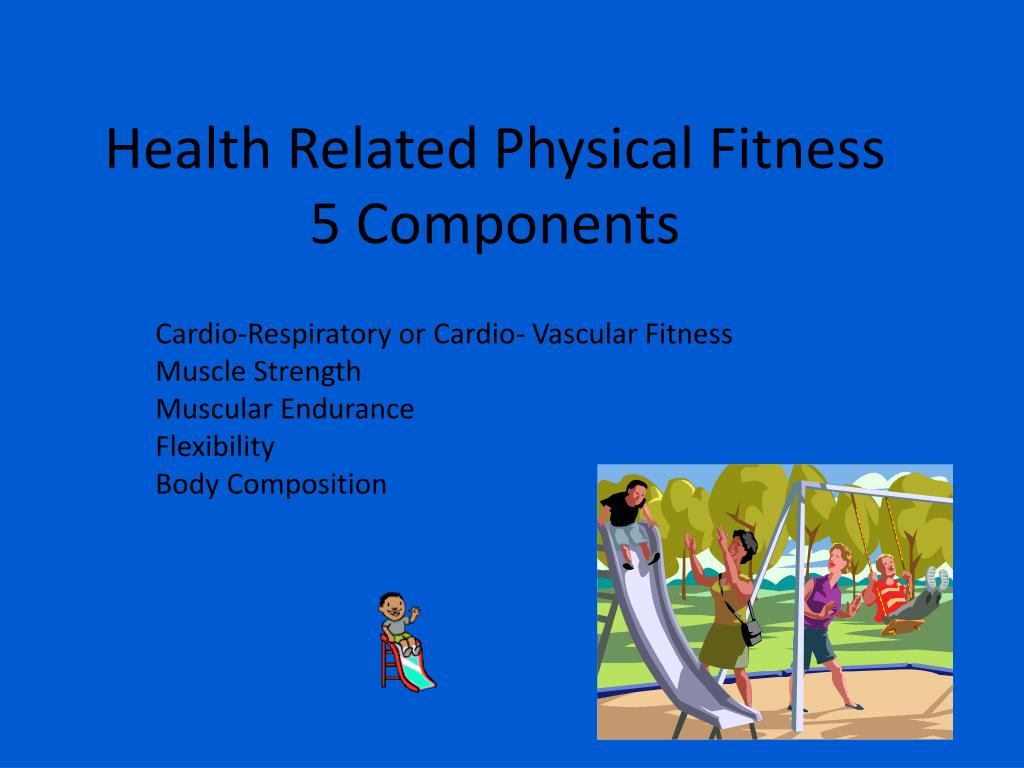 Health Related Physical Fitness
5 Components

Cardio-Respiratory or Cardio- Vascular Fitness
Muscle Strength
Muscular Endurance
Flexibility
Body Composition